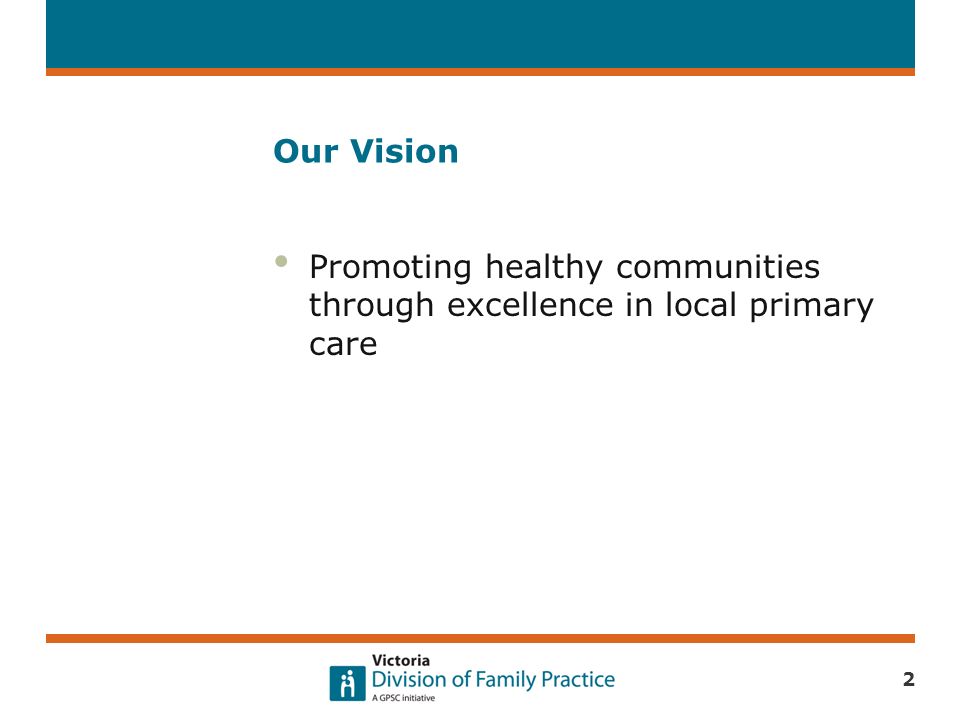 Our Vision

• Promoting healthy communities through excellence in local primary care

Victoria
Division of Family Practice
A GPSC initiative

2